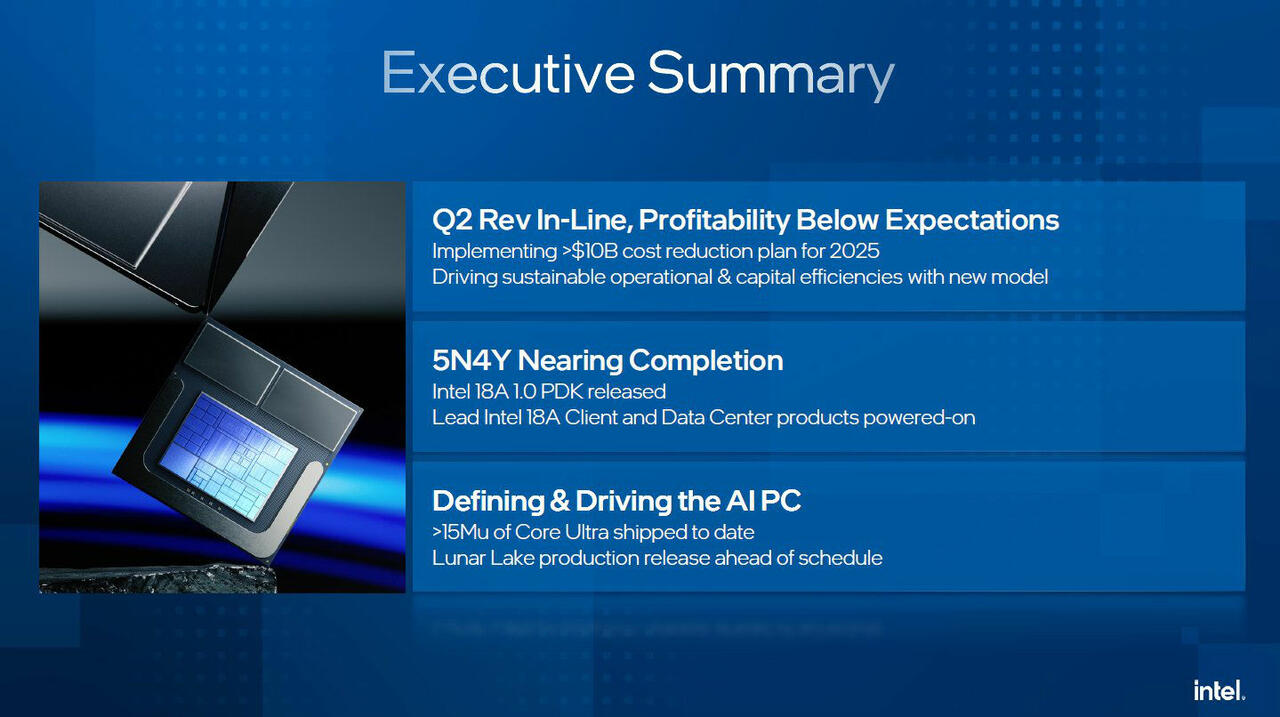 Executive Summary

Q2 Rev In-Line, Profitability Below Expectations
Implementing >$10B cost reduction plan for 2025
Driving sustainable operational & capital efficiencies with new model

5N4Y Nearing Completion
Intel 18A 1.0 PDK released
Lead Intel 18A Client and Data Center products powered-on

Defining & Driving the AI PC
>15Mu of Core Ultra shipped to date
Lunar Lake production release ahead of schedule

intel.